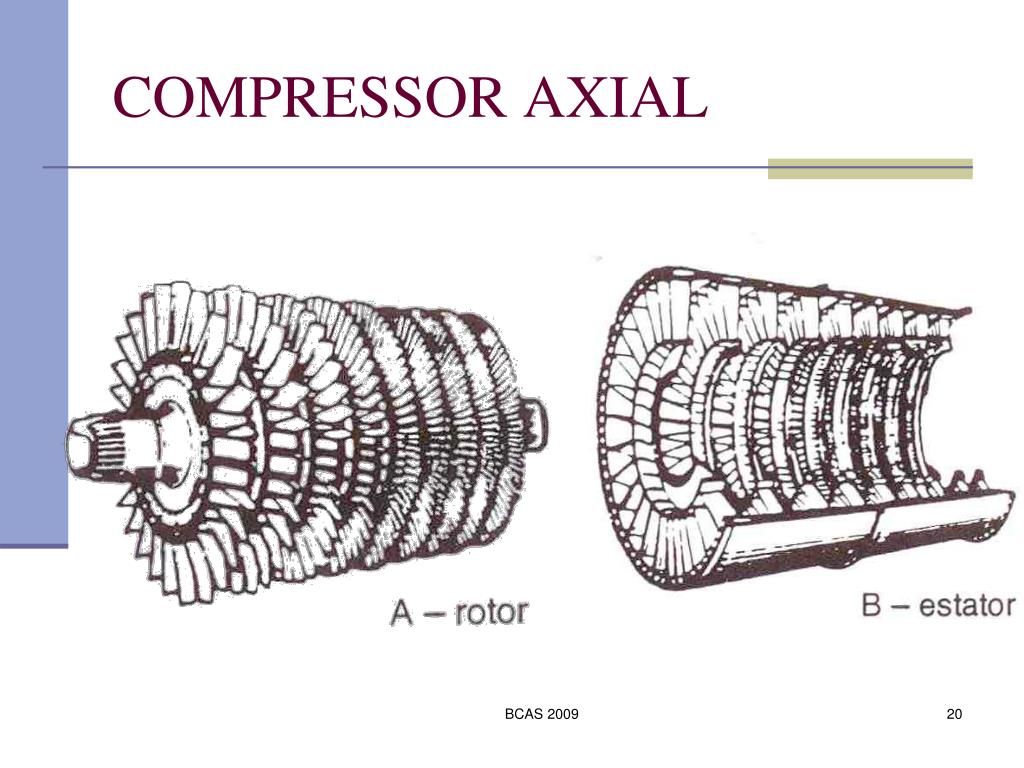 COMPRESSOR AXIAL

A – rotor

B – estator

BCAS 2009

20